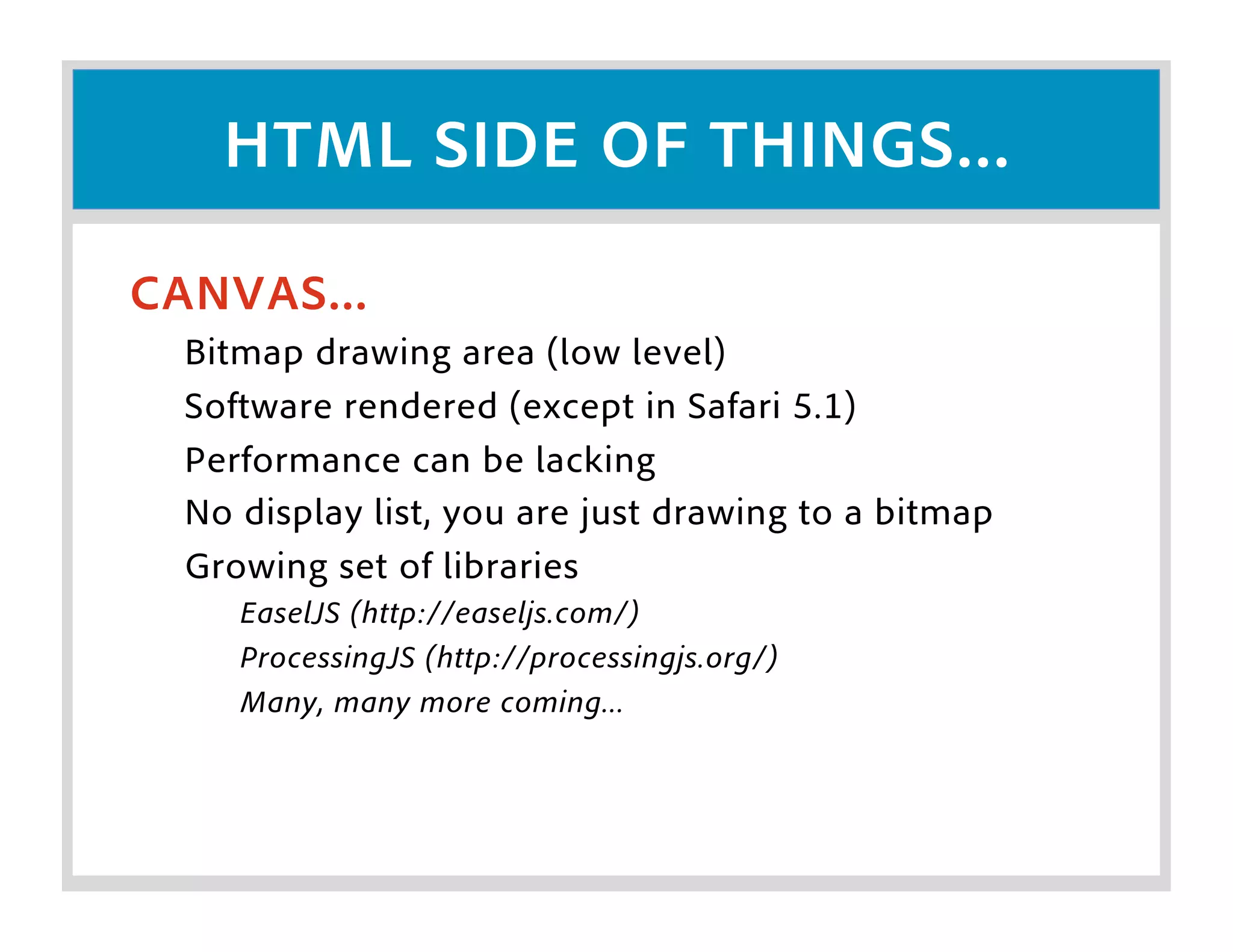 HTML SIDE OF THINGS...

CANVAS...

Bitmap drawing area (low level)

Software rendered (except in Safari 5.1)

Performance can be lacking

No display list, you are just drawing to a bitmap

Growing set of libraries

EaselJS (http://easeljs.com/)

ProcessingJS (http://processingjs.org/)

Many, many more coming...